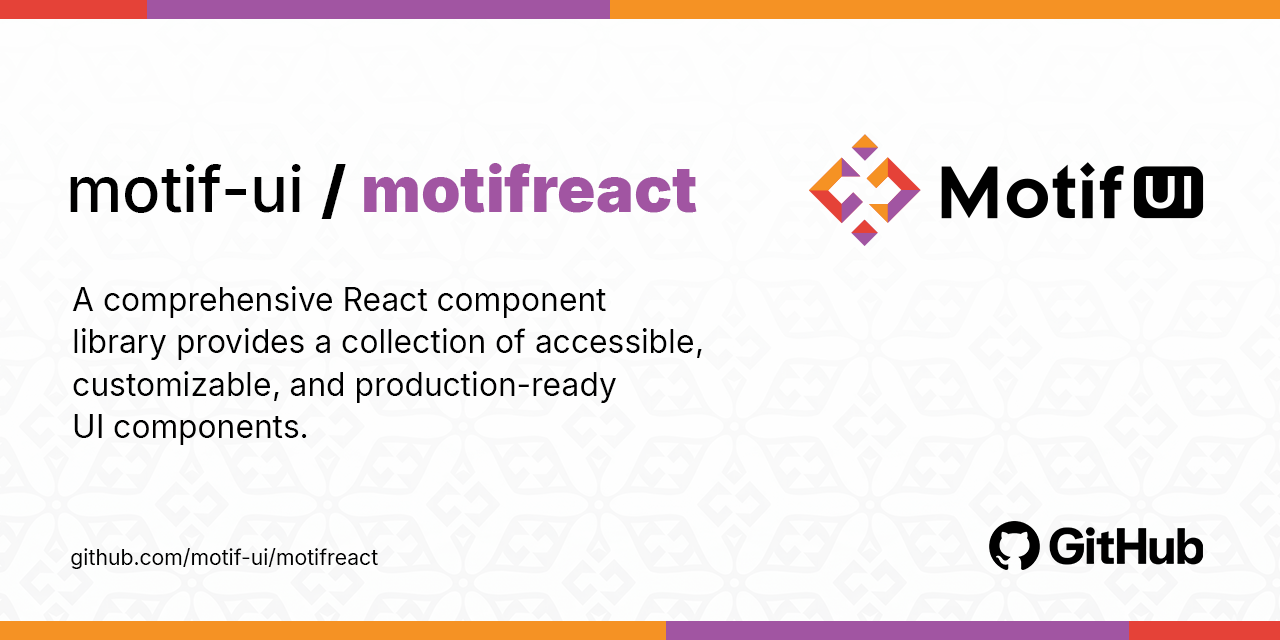 motif-ui / motifreact

Motif UI

A comprehensive React component library provides a collection of accessible, customizable, and production-ready UI components.

github.com/motif-ui/motifreact

GitHub